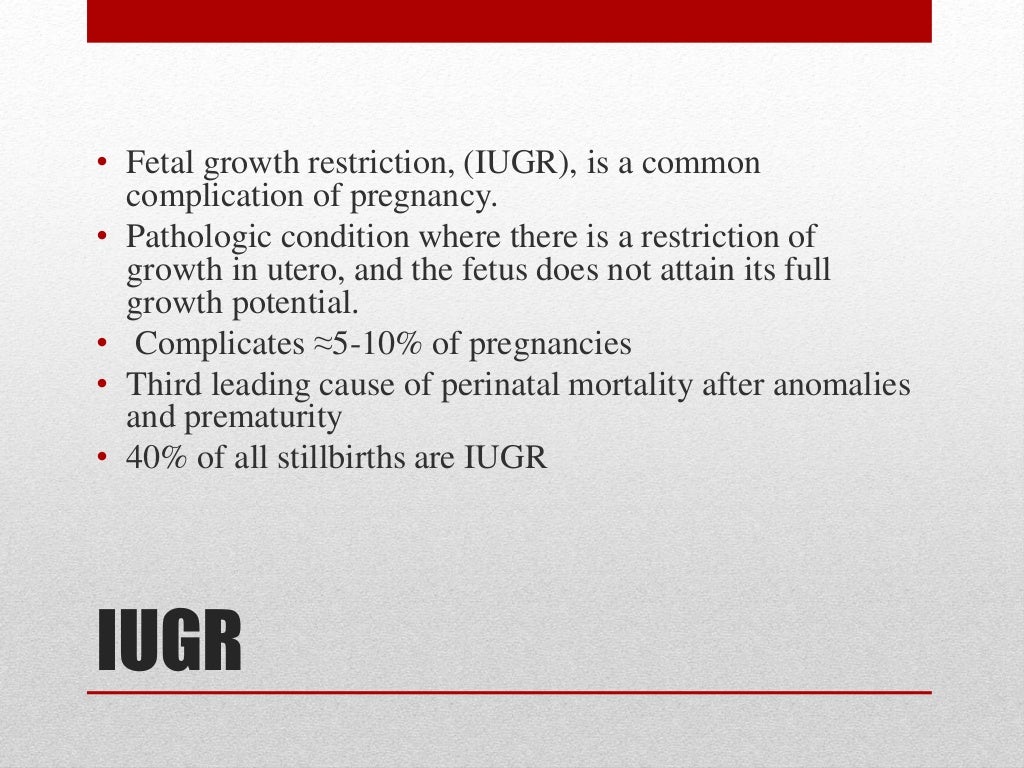 • Fetal growth restriction, (IUGR), is a common complication of pregnancy.
• Pathologic condition where there is a restriction of growth in utero, and the fetus does not attain its full growth potential.
• Complicates ≈5-10% of pregnancies
• Third leading cause of perinatal mortality after anomalies and prematurity
• 40% of all stillbirths are IUGR

IUGR